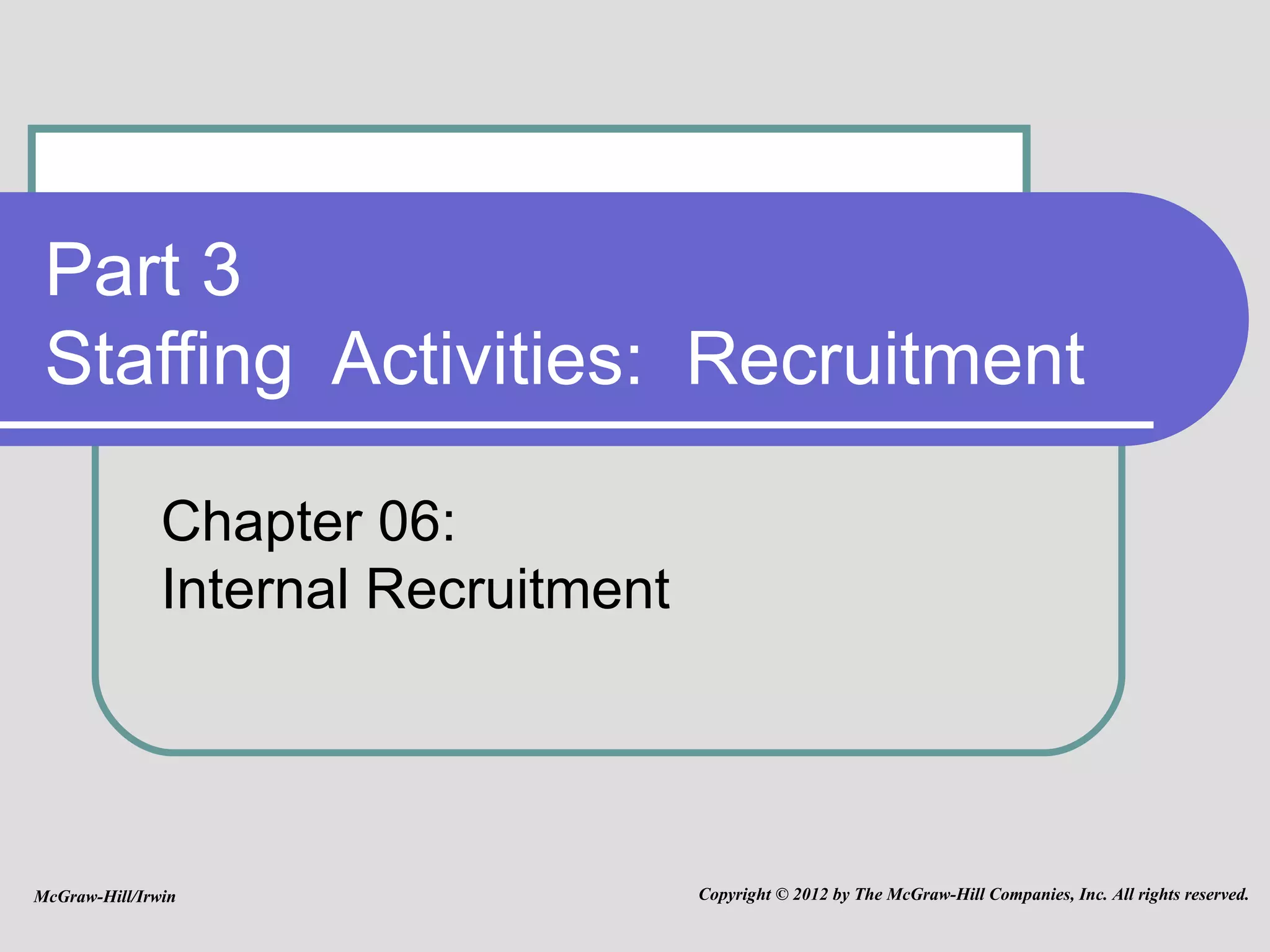 Part 3
Staffing Activities: Recruitment

Chapter 06:
Internal Recruitment

McGraw-Hill/Irwin

Copyright © 2012 by The McGraw-Hill Companies, Inc. All rights reserved.